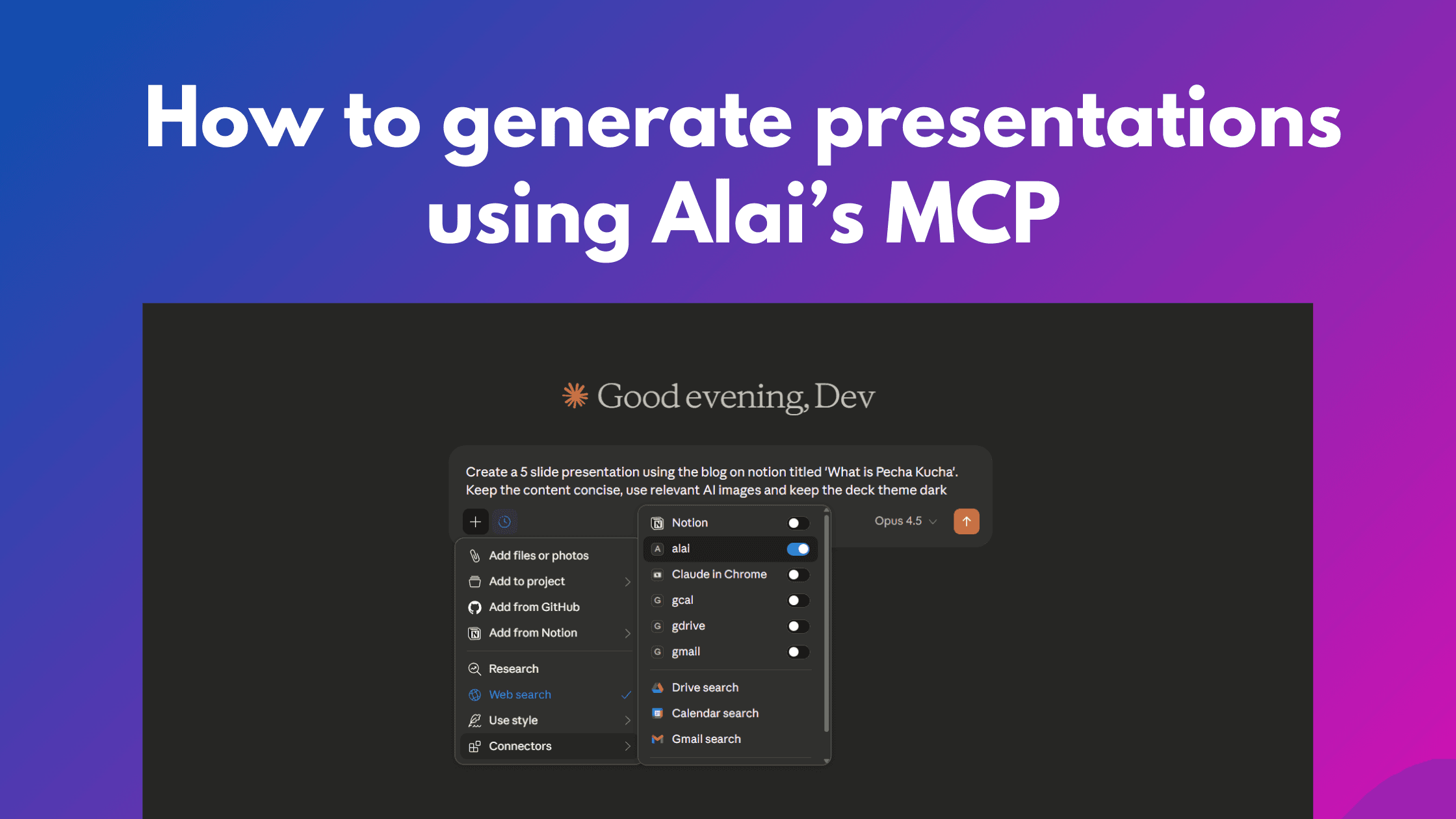 How to generate presentations using Alai's MCP

Good evening, Dev

Create a 5 slide presentation using the blog on notion titled 'What is Pecha Kucha'. Keep the content concise, use relevant AI images and keep the deck theme dark

Opus 4.5

Add files or photos
Add to project
Add from GitHub
Add from Notion

Research
Web search
Use style
Connectors

Notion
alai
Claude in Chrome
gcal
gdrive
gmail

Drive search
Calendar search
Gmail search